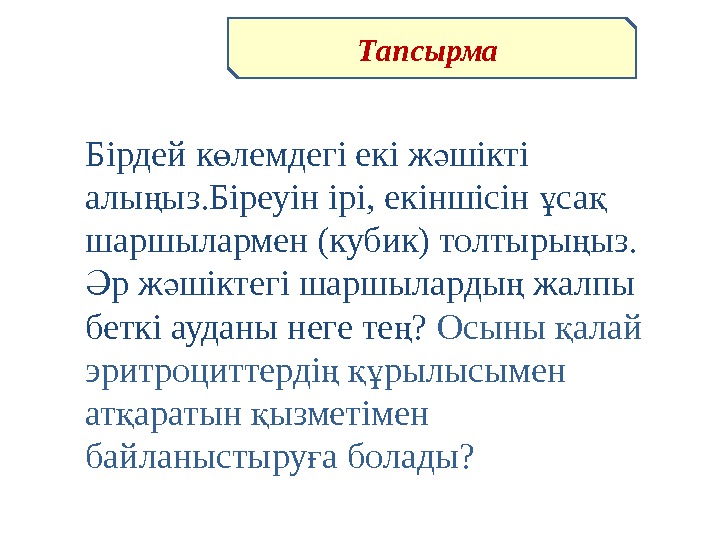 Тапсырма

Бірдей көлемдегі екі жәшікті алыңыз.Біреуін ірі, екіншісін ұсақ шаршылармен (кубик) толтырыңыз. Әр жәшіктегі шаршылардың жалпы беткі ауданы неге тең? Осыны қалай эритроциттердің құрылысымен атқаратын қызметімен байланыстыруға болады?